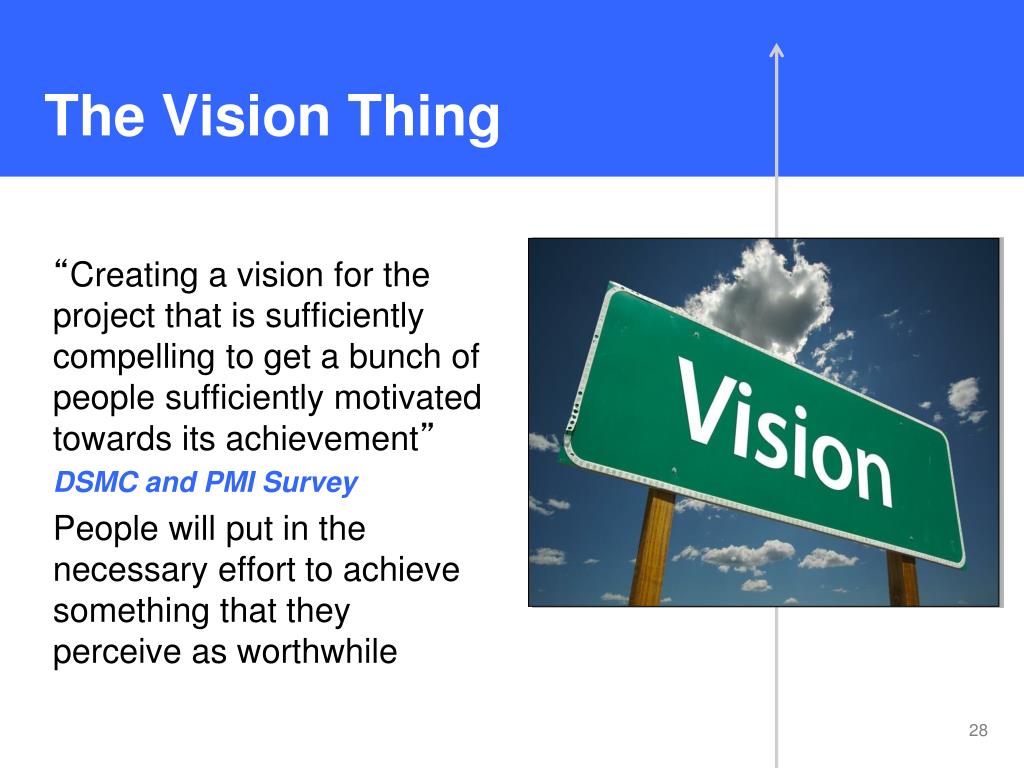 The Vision Thing

“Creating a vision for the project that is sufficiently compelling to get a bunch of people sufficiently motivated towards its achievement”
DSMC and PMI Survey

People will put in the necessary effort to achieve something that they perceive as worthwhile

Vision

28